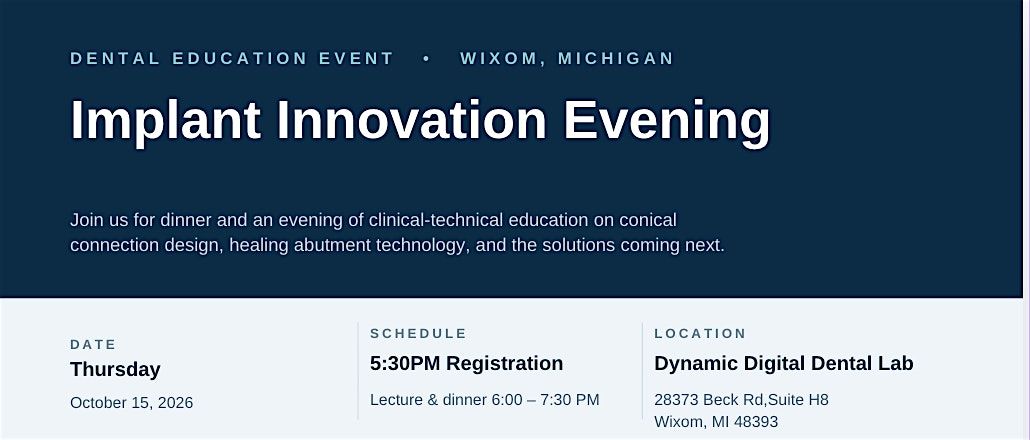 DENTAL EDUCATION EVENT • WIXOM, MICHIGAN

Implant Innovation Evening

Join us for dinner and an evening of clinical-technical education on conical connection design, healing abutment technology, and the solutions coming next.

DATE
Thursday
October 15, 2026

SCHEDULE
5:30PM Registration
Lecture & dinner 6:00 – 7:30 PM

LOCATION
Dynamic Digital Dental Lab
28373 Beck Rd,Suite H8
Wixom, MI 48393